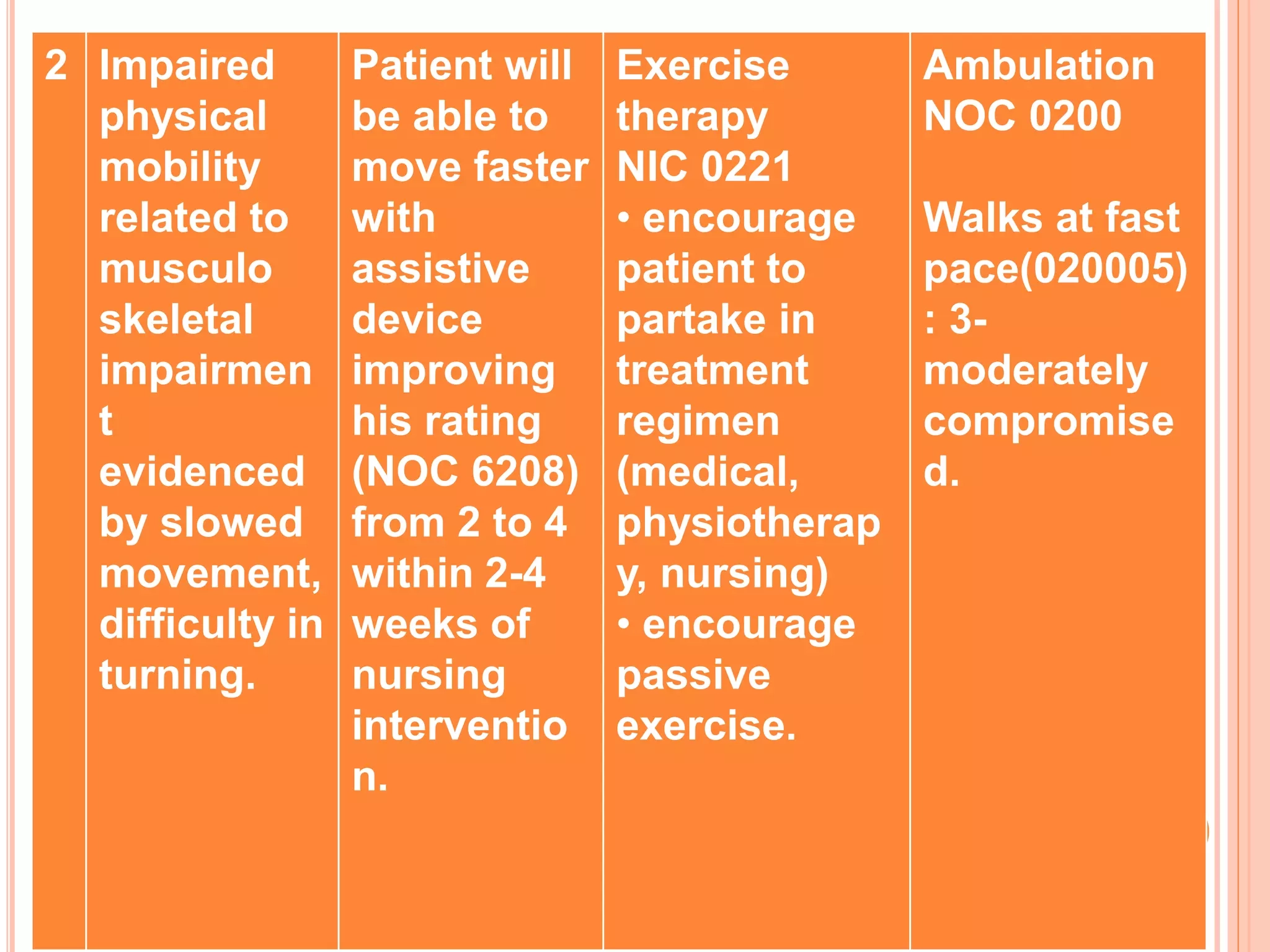 | 2 | Impaired physical mobility related to musculo skeletal impairment evidenced by slowed movement, difficulty in turning. | Patient will be able to move faster with assistive device improving his rating (NOC 6208) from 2 to 4 within 2-4 weeks of nursing intervention. | Exercise therapy NIC 0221 • encourage patient to partake in treatment regimen (medical, physiotherapy, nursing) • encourage passive exercise. | Ambulation NOC 0200 Walks at fast pace(020005) : 3- moderately compromised. |
|---|---|---|---|---|